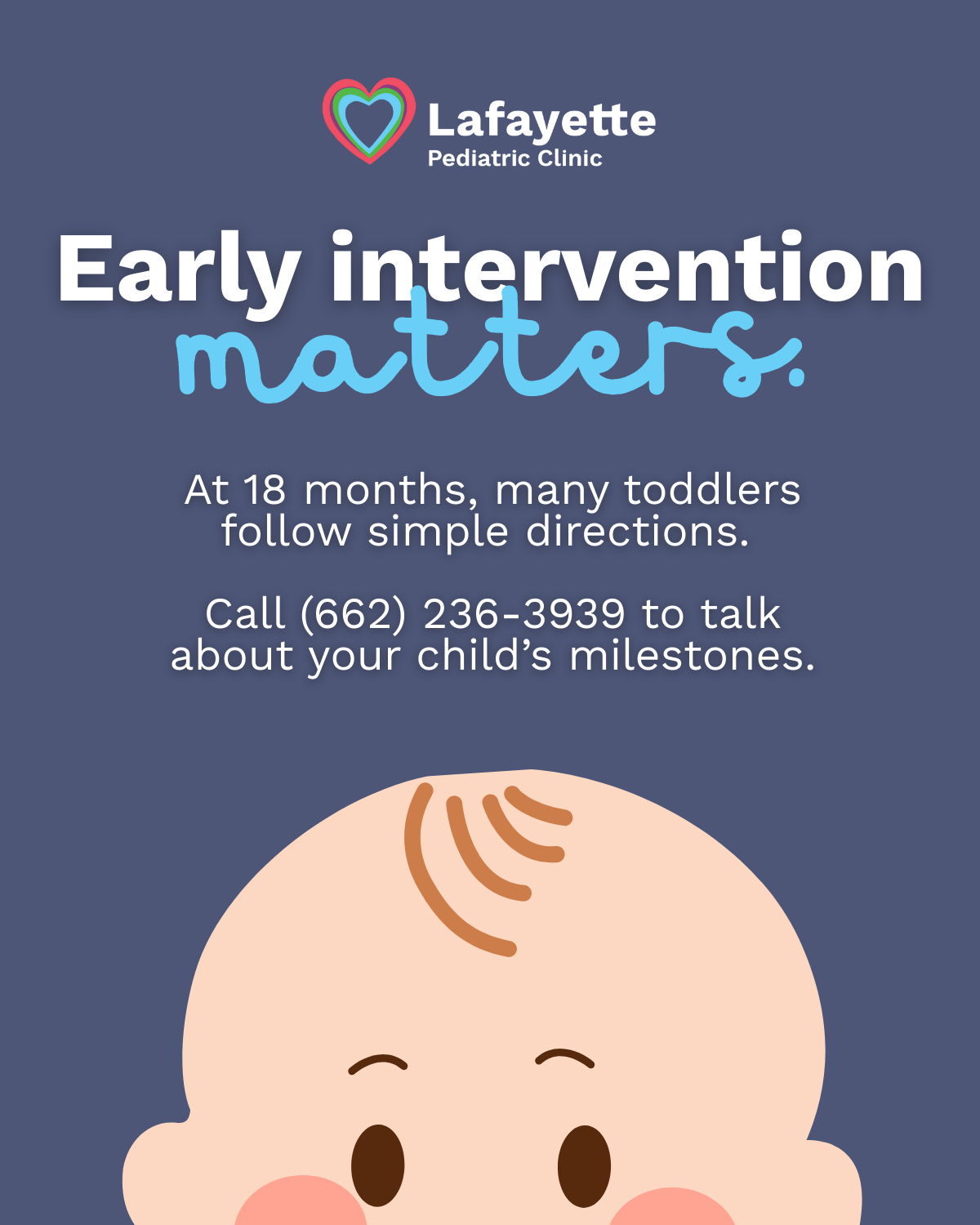 Lafayette
Pediatric Clinic

Early intervention matters.

At 18 months, many toddlers follow simple directions.

Call (662) 236-3939 to talk about your child's milestones.